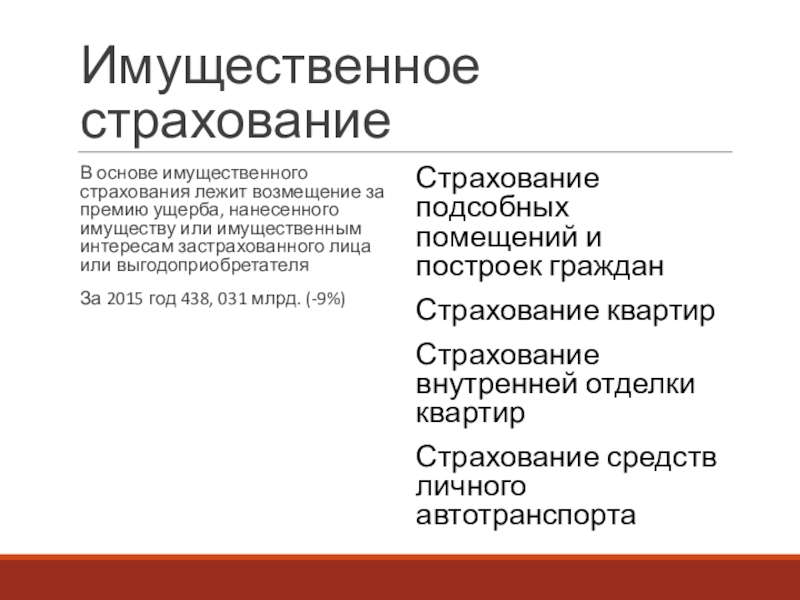 Имущественное страхование

В основе имущественного страхования лежит возмещение за премию ущерба, нанесенного имуществу или имущественным интересам застрахованного лица или выгодоприобретателя

За 2015 год 438, 031 млрд. (-9%)

Страхование подсобных помещений и построек граждан

Страхование квартир

Страхование внутренней отделки квартир

Страхование средств личного автотранспорта